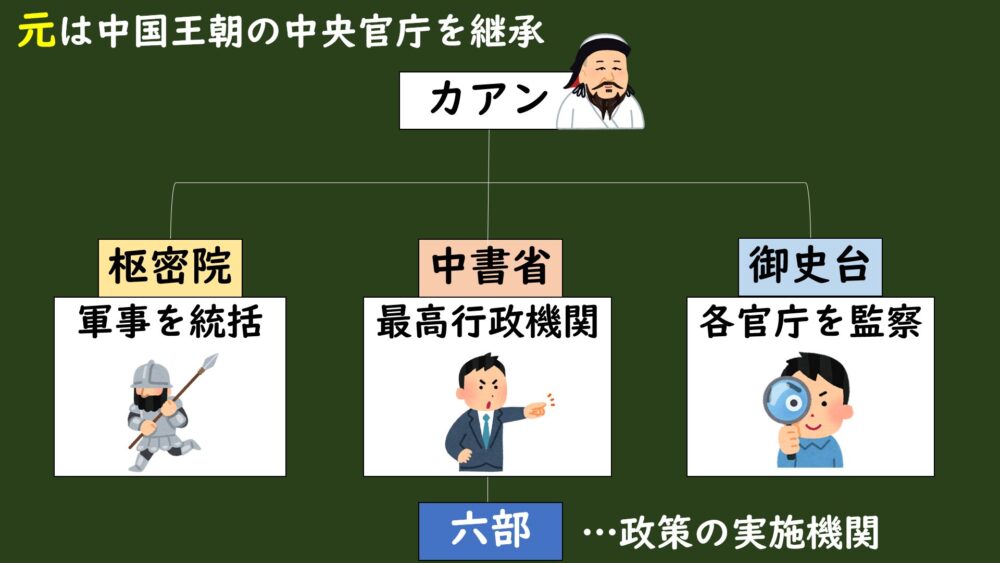 元は中国王朝の中央官庁を継承

カアン

枢密院
軍事を統括

中書省
最高行政機関

御史台
各官庁を監察

六部
…政策の実施機関